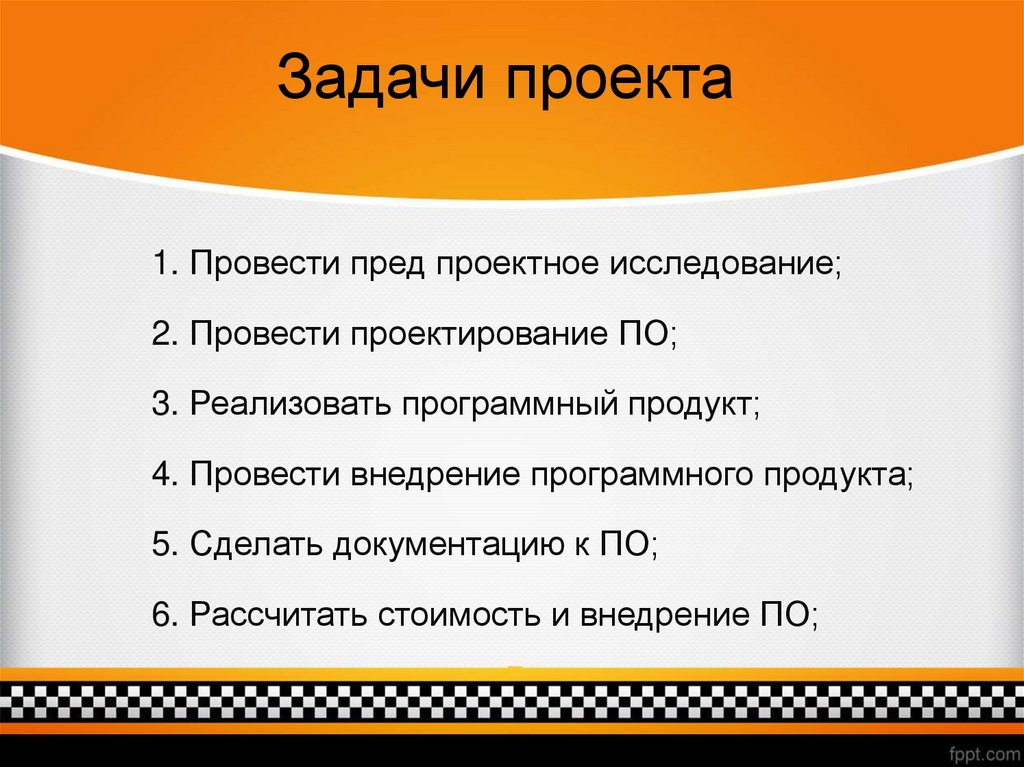 Задачи проекта

1. Провести пред проектное исследование;

2. Провести проектирование ПО;

3. Реализовать программный продукт;

4. Провести внедрение программного продукта;

5. Сделать документацию к ПО;

6. Рассчитать стоимость и внедрение ПО;

fppt.com